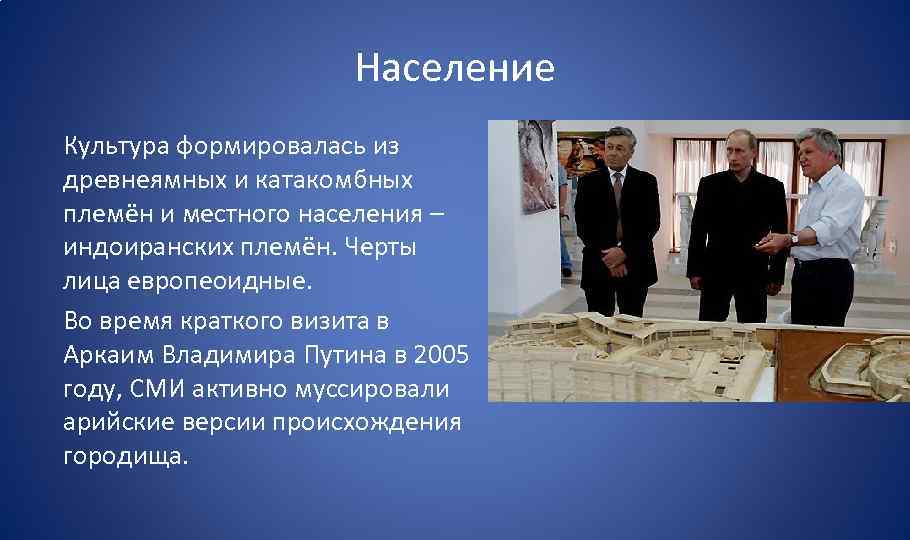 Население

Культура формировалась из древнеямных и катакомбных племён и местного населения – индоиранских племён. Черты лица европеоидные.

Во время краткого визита в Аркаим Владимира Путина в 2005 году, СМИ активно муссировали арийские версии происхождения городища.